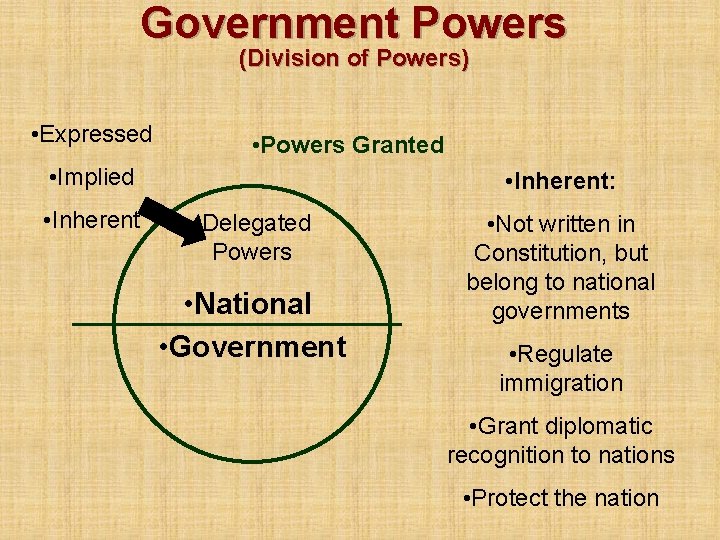 Government Powers
(Division of Powers)

•Expressed

•Implied

•Inherent

•Powers Granted

•Delegated Powers

•National

•Government

•Inherent:

•Not written in Constitution, but belong to national governments

•Regulate immigration

•Grant diplomatic recognition to nations

•Protect the nation